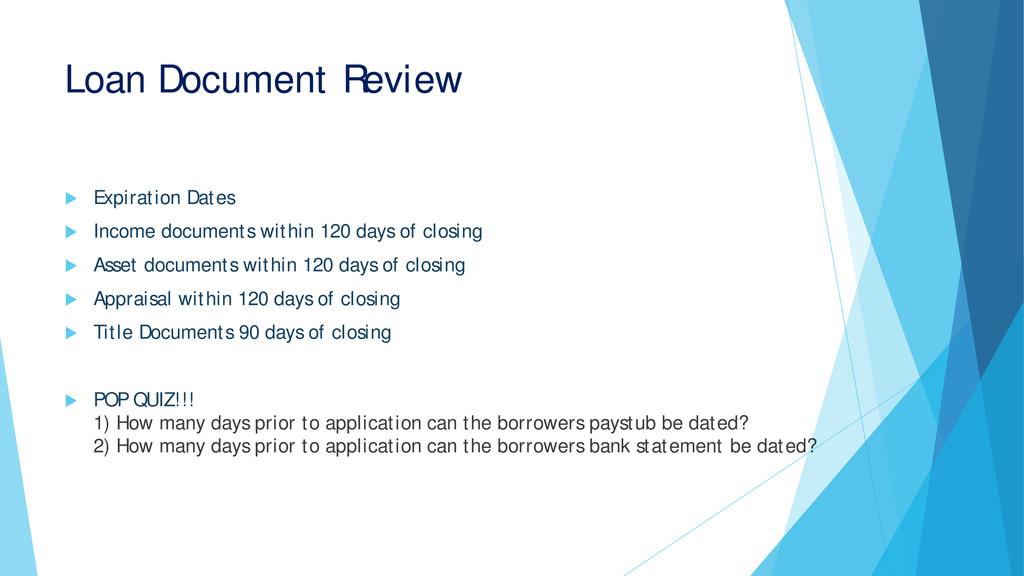 Loan Document Review

Expiration Dates

Income documents within 120 days of closing

Asset documents within 120 days of closing

Appraisal within 120 days of closing

Title Documents 90 days of closing

POP QUIZ!!!
1) How many days prior to application can the borrowers paystub be dated?
2) How many days prior to application can the borrowers bank statement be dated?